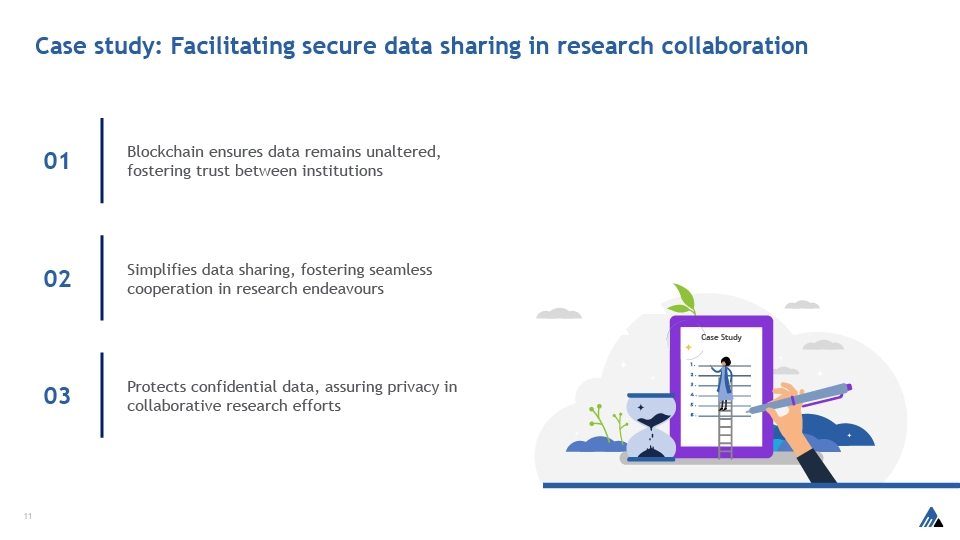 Case study: Facilitating secure data sharing in research collaboration

01
Blockchain ensures data remains unaltered, fostering trust between institutions

02
Simplifies data sharing, fostering seamless cooperation in research endeavours

03
Protects confidential data, assuring privacy in collaborative research efforts

Case Study
1.
2.
3.
4.
5.
6.

11